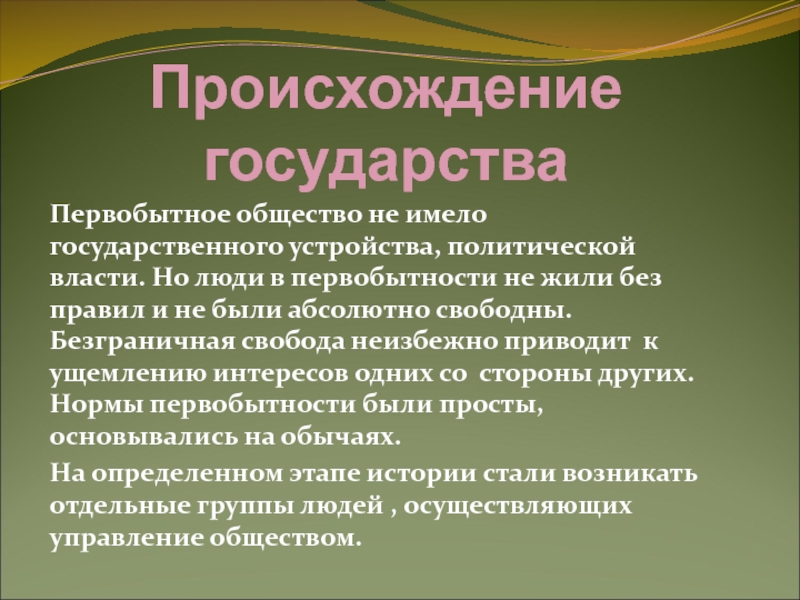 Происхождение государства

Первобытное общество не имело государственного устройства, политической власти. Но люди в первобытности не жили без правил и не были абсолютно свободны. Безграничная свобода неизбежно приводит к ущемлению интересов одних со стороны других. Нормы первобытности были просты, основывались на обычаях.

На определенном этапе истории стали возникать отдельные группы людей , осуществляющих управление обществом.